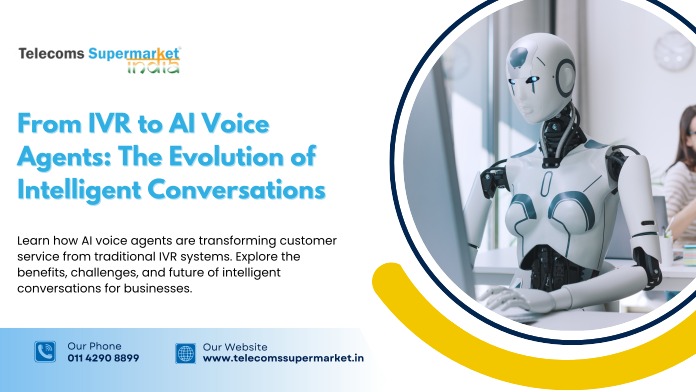 Telecoms Supermarket india

From IVR to AI Voice Agents: The Evolution of Intelligent Conversations

Learn how AI voice agents are transforming customer service from traditional IVR systems. Explore the benefits, challenges, and future of intelligent conversations for businesses.

Our Phone
011 4290 8899

Our Website
www.telecomssupermarket.in